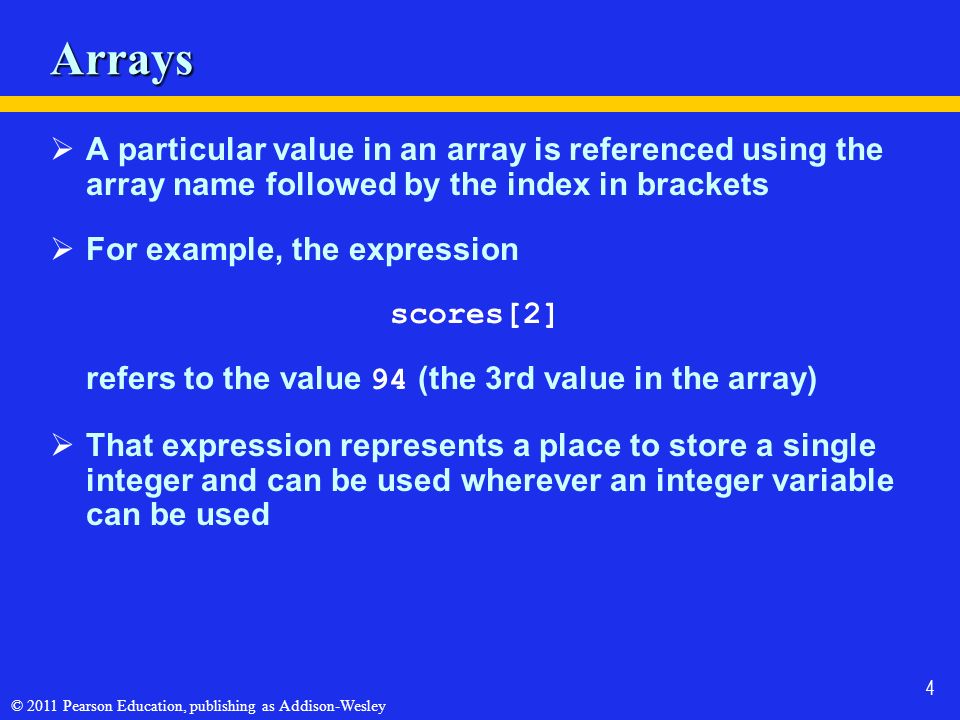 Arrays

➢ A particular value in an array is referenced using the array name followed by the index in brackets

➢ For example, the expression

scores[2]

refers to the value 94 (the 3rd value in the array)

➢ That expression represents a place to store a single integer and can be used wherever an integer variable can be used

4

© 2011 Pearson Education, publishing as Addison-Wesley